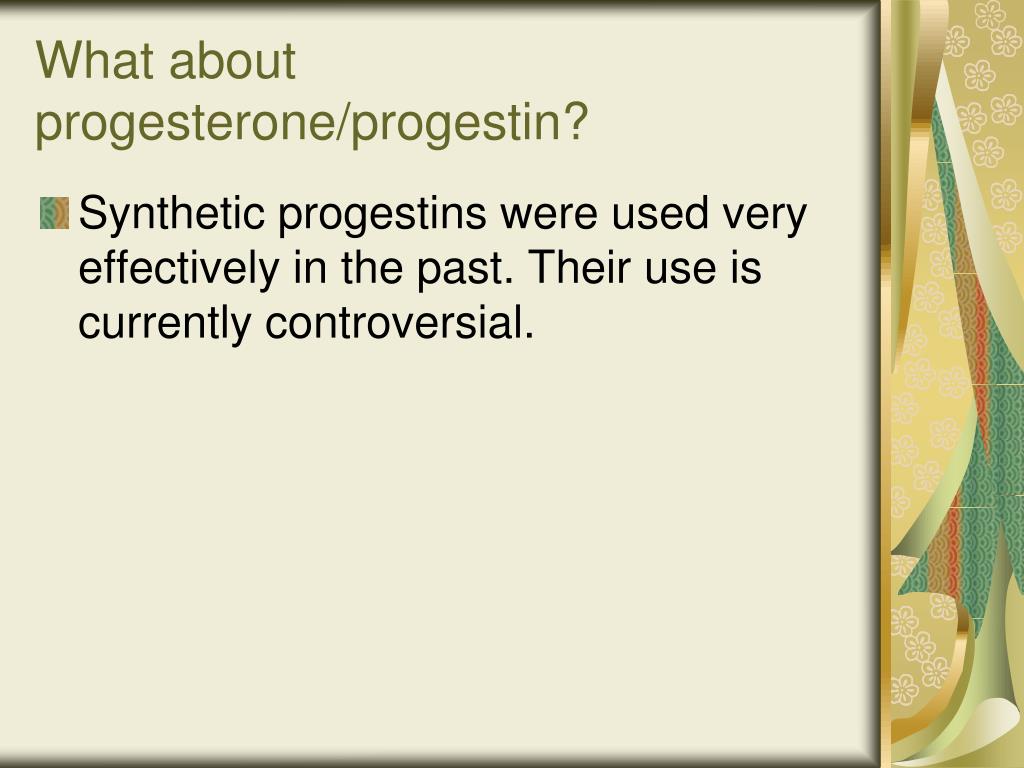 What about progesterone/progestin?

Synthetic progestins were used very effectively in the past. Their use is currently controversial.